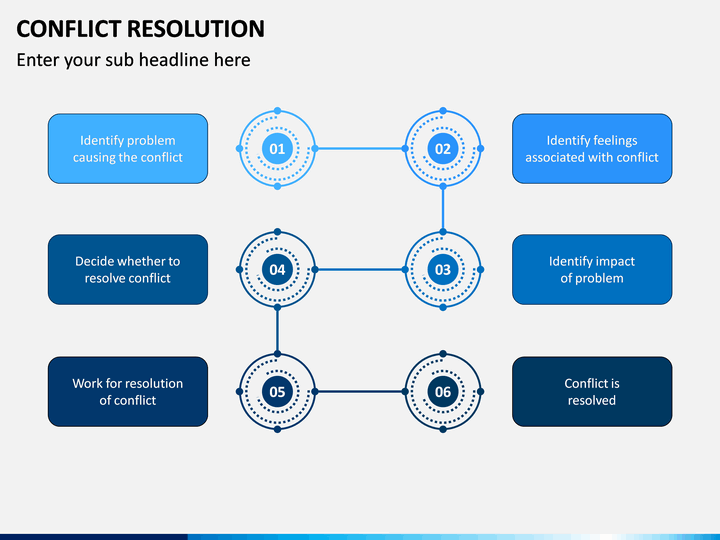 CONFLICT RESOLUTION

Enter your sub headline here

Identify problem causing the conflict

01

02

Identify feelings associated with conflict

Decide whether to resolve conflict

04

03

Identify impact of problem

Work for resolution of conflict

05

06

Conflict is resolved